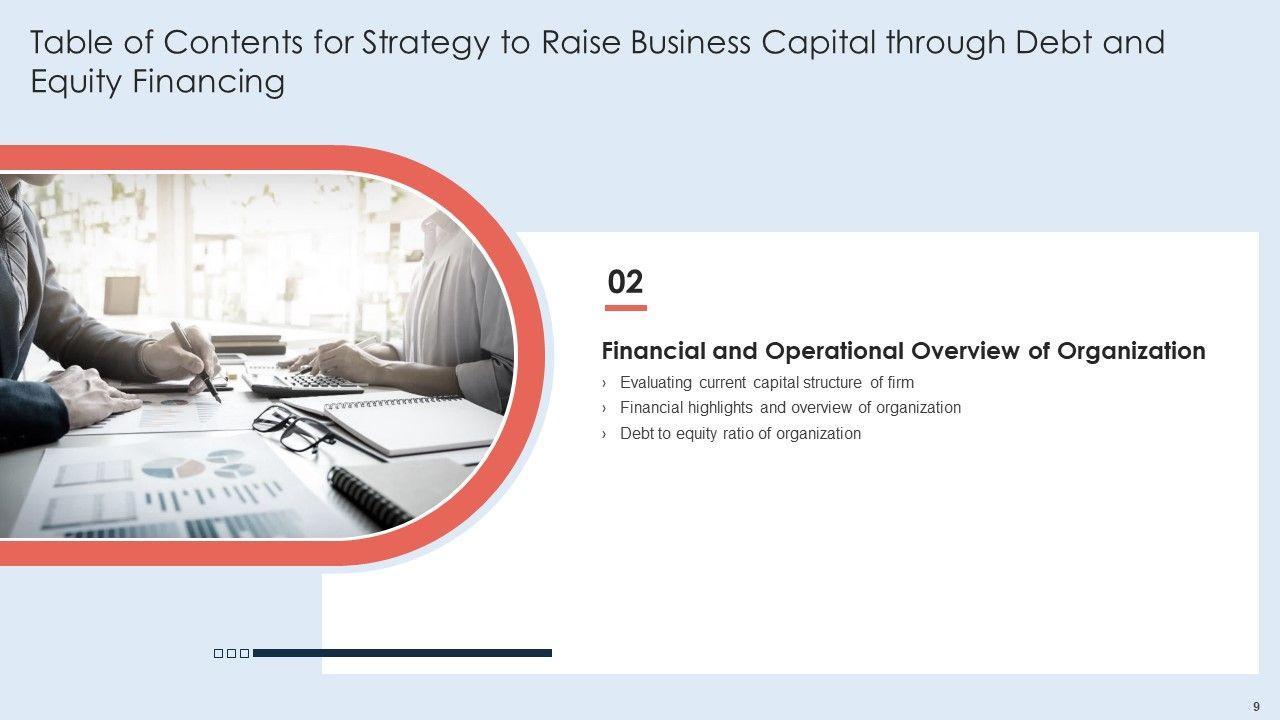 Table of Contents for Strategy to Raise Business Capital through Debt and Equity Financing

02

Financial and Operational Overview of Organization

› Evaluating current capital structure of firm
› Financial highlights and overview of organization
› Debt to equity ratio of organization

9